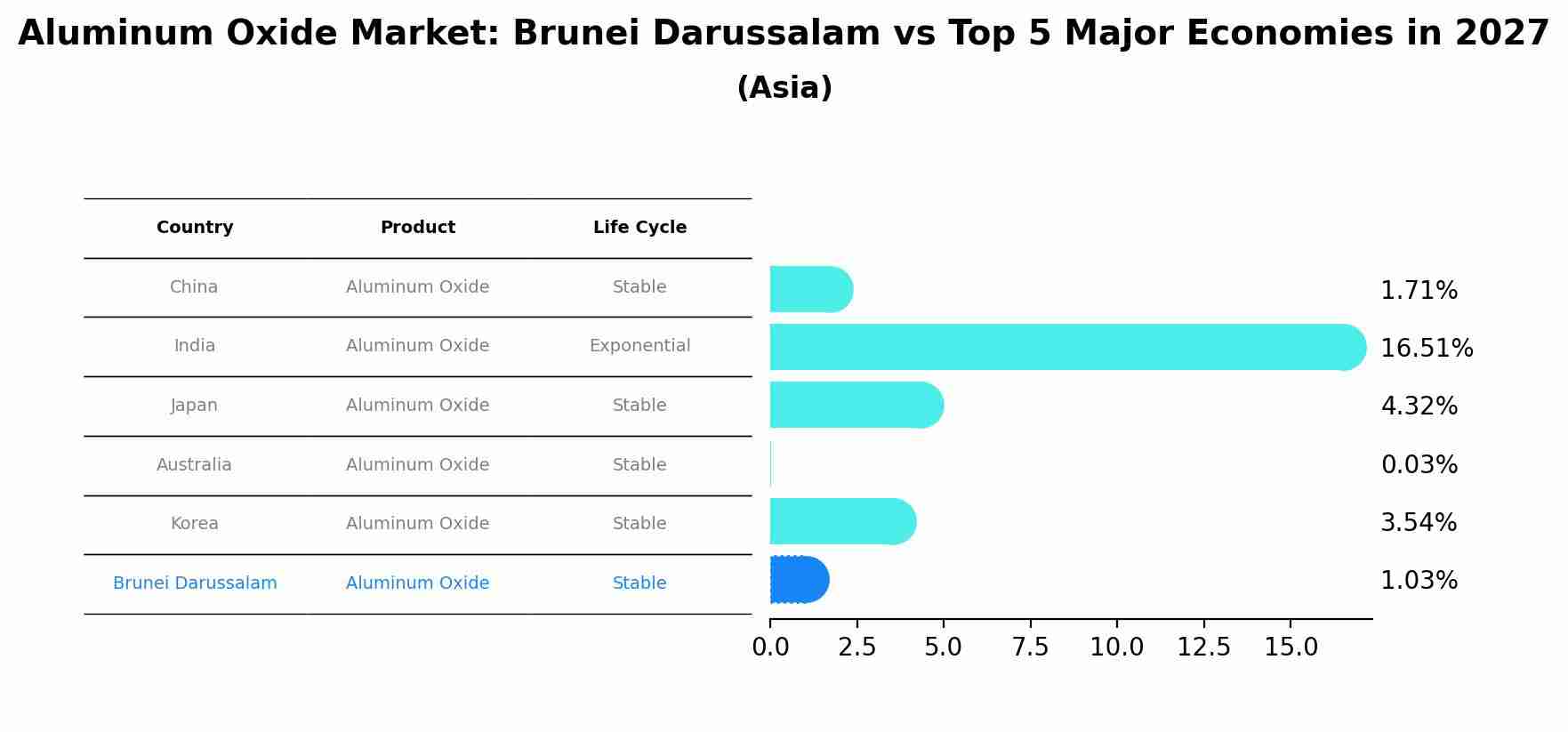 Aluminum Oxide Market: Brunei Darussalam vs Top 5 Major Economies in 2027
(Asia)

| Country | Product | Life Cycle |
|---|---|---|
| China | Aluminum Oxide | Stable |
| India | Aluminum Oxide | Exponential |
| Japan | Aluminum Oxide | Stable |
| Australia | Aluminum Oxide | Stable |
| Korea | Aluminum Oxide | Stable |
| Brunei Darussalam | Aluminum Oxide | Stable |

1.71%
16.51%
4.32%
0.03%
3.54%
1.03%

0.0 2.5 5.0 7.5 10.0 12.5 15.0